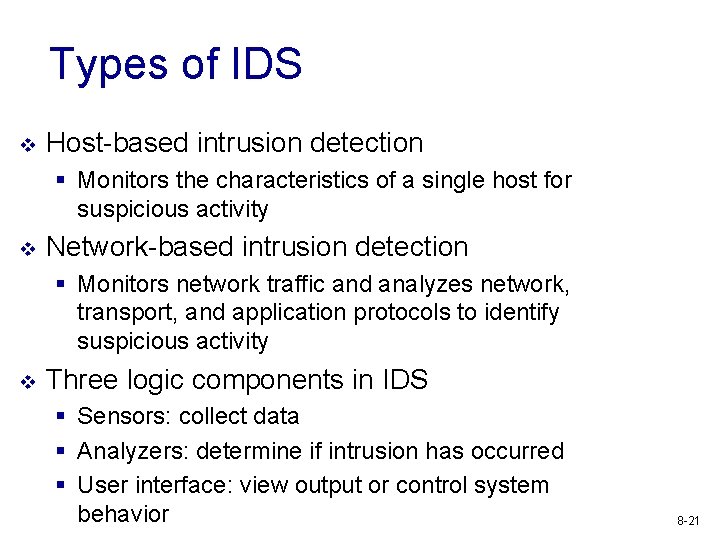 Types of IDS

❖ Host-based intrusion detection
▪ Monitors the characteristics of a single host for suspicious activity

❖ Network-based intrusion detection
▪ Monitors network traffic and analyzes network, transport, and application protocols to identify suspicious activity

❖ Three logic components in IDS
▪ Sensors: collect data
▪ Analyzers: determine if intrusion has occurred
▪ User interface: view output or control system behavior

8-21